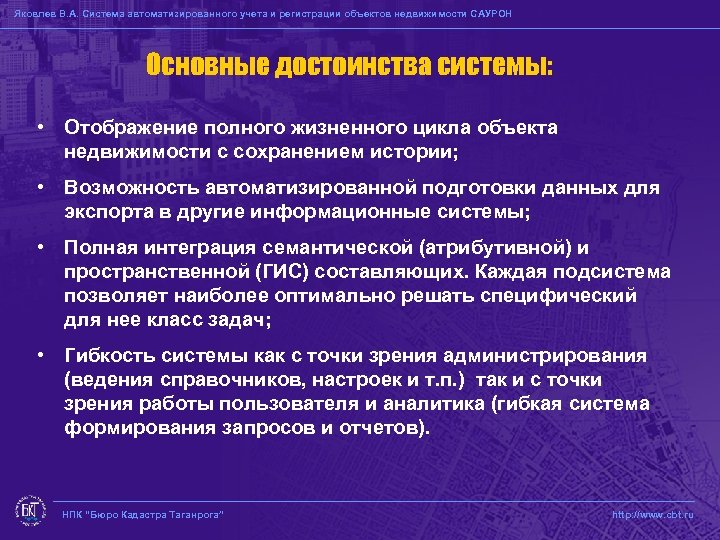 Яковлев В.А. Система автоматизированного учета и регистрации объектов недвижимости САУРОН

Основные достоинства системы:

• Отображение полного жизненного цикла объекта недвижимости с сохранением истории;

• Возможность автоматизированной подготовки данных для экспорта в другие информационные системы;

• Полная интеграция семантической (атрибутивной) и пространственной (ГИС) составляющих. Каждая подсистема позволяет наиболее оптимально решать специфический для нее класс задач;

• Гибкость системы как с точки зрения администрирования (ведения справочников, настроек и т.п.) так и с точки зрения работы пользователя и аналитика (гибкая система формирования запросов и отчетов).

БКТ

НПК "Бюро Кадастра Таганрога"

http://www.cbt.ru